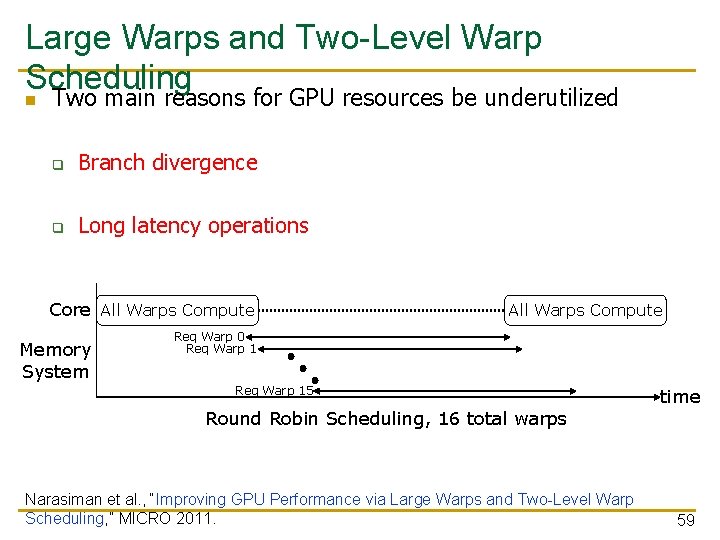 Large Warps and Two-Level Warp Scheduling

Two main reasons for GPU resources be underutilized

Branch divergence

Long latency operations

Core All Warps Compute All Warps Compute

Memory System

Req Warp 0
Req Warp 1
Req Warp 15

time

Round Robin Scheduling, 16 total warps

Narasiman et al., "Improving GPU Performance via Large Warps and Two-Level Warp Scheduling," MICRO 2011.

59